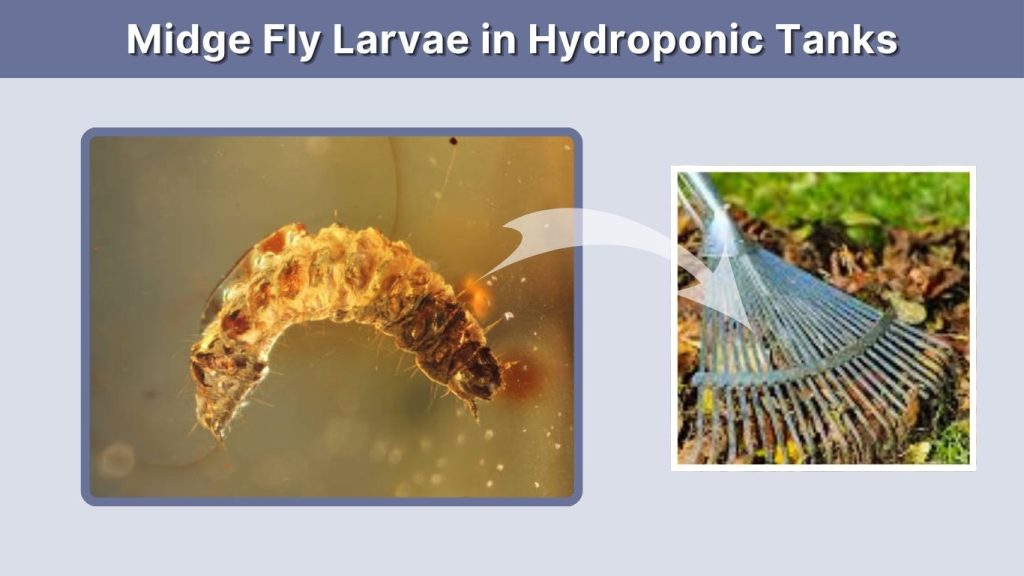 Midge Fly Larvae in Hydroponic Tanks